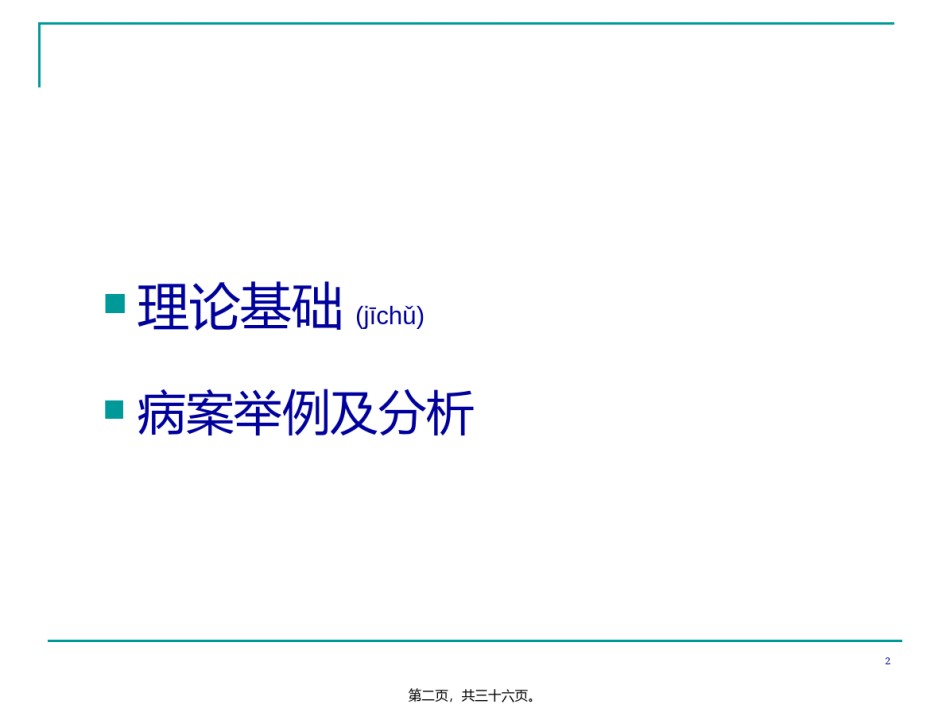 理论基础 (jīchǔ)

病案举例及分析

2

第二页，共三十六页。